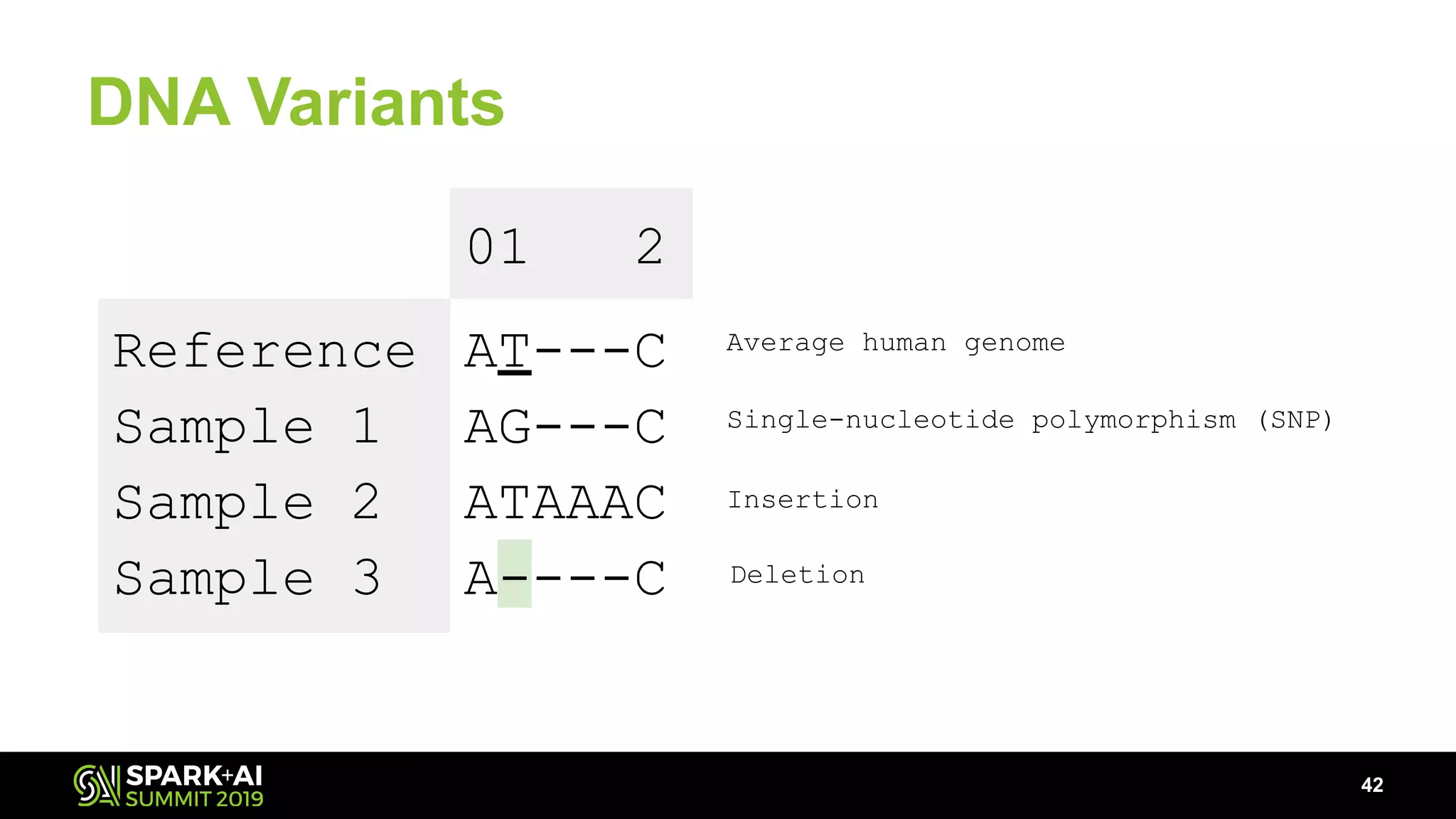 DNA Variants

|  | 01    2 |  |
|---|---|---|
| Reference | AT---C | Average human genome |
| Sample 1 | AG---C | Single-nucleotide polymorphism (SNP) |
| Sample 2 | ATAAAC | Insertion |
| Sample 3 | A----C | Deletion |

SPARK+AI SUMMIT 2019

42